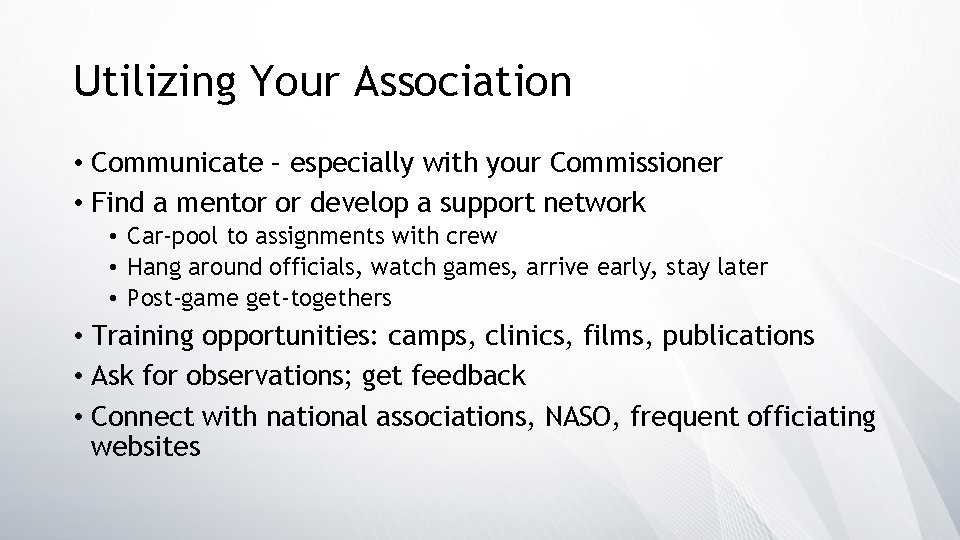 Utilizing Your Association

• Communicate – especially with your Commissioner
• Find a mentor or develop a support network
  • Car-pool to assignments with crew
  • Hang around officials, watch games, arrive early, stay later
  • Post-game get-togethers
• Training opportunities: camps, clinics, films, publications
• Ask for observations; get feedback
• Connect with national associations, NASO, frequent officiating websites